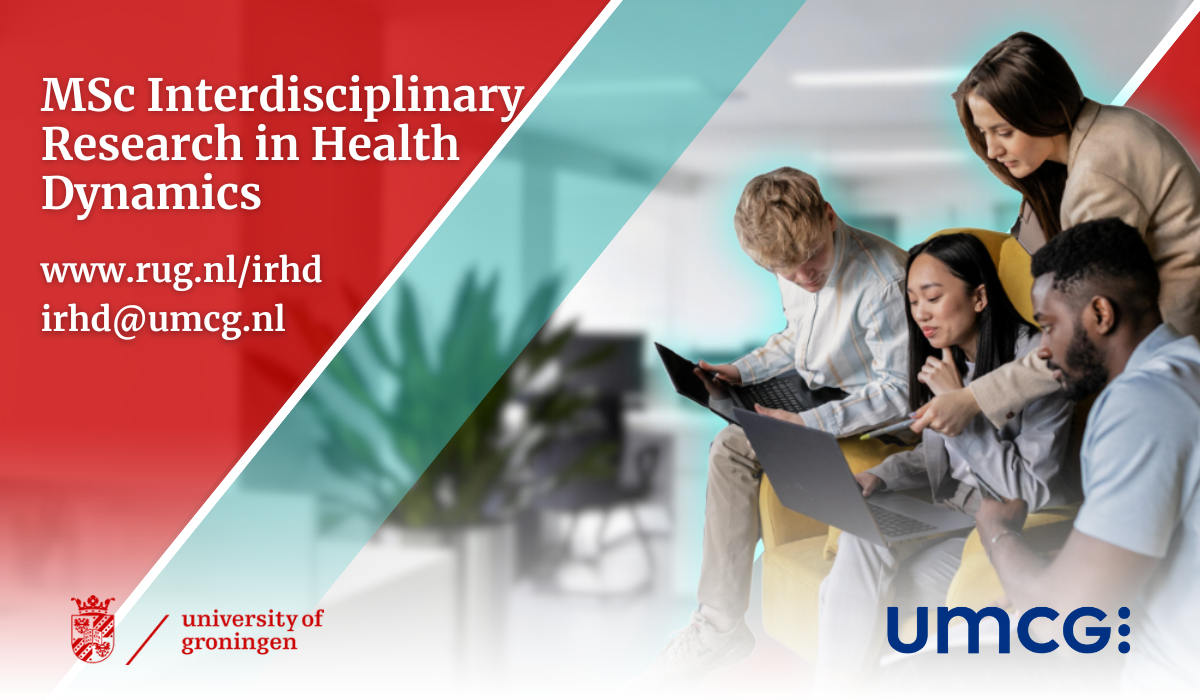 MSc Interdisciplinary Research in Health Dynamics

www.rug.nl/irhd
irhd@umcg.nl

university of groningen

umcg